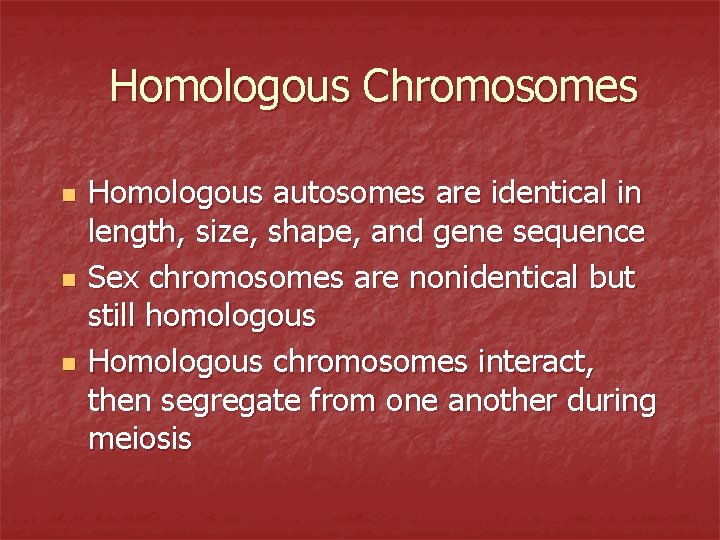 Homologous Chromosomes

- Homologous autosomes are identical in length, size, shape, and gene sequence
- Sex chromosomes are nonidentical but still homologous
- Homologous chromosomes interact, then segregate from one another during meiosis